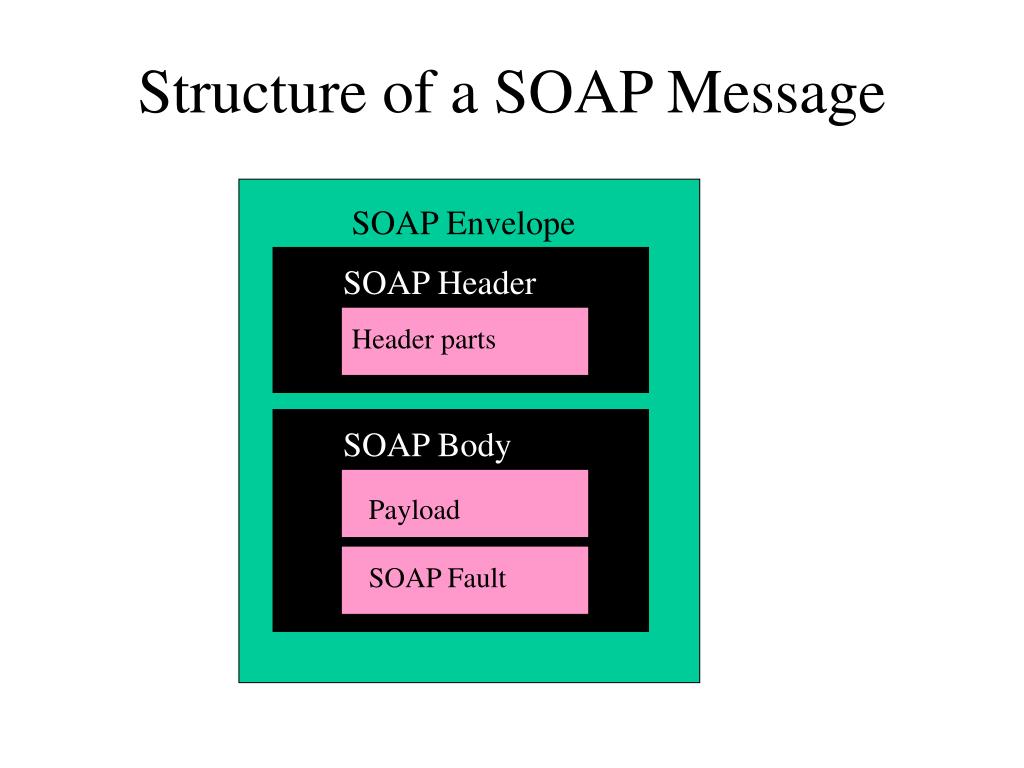 Structure of a SOAP Message

SOAP Envelope

SOAP Header

Header parts

SOAP Body

Payload

SOAP Fault